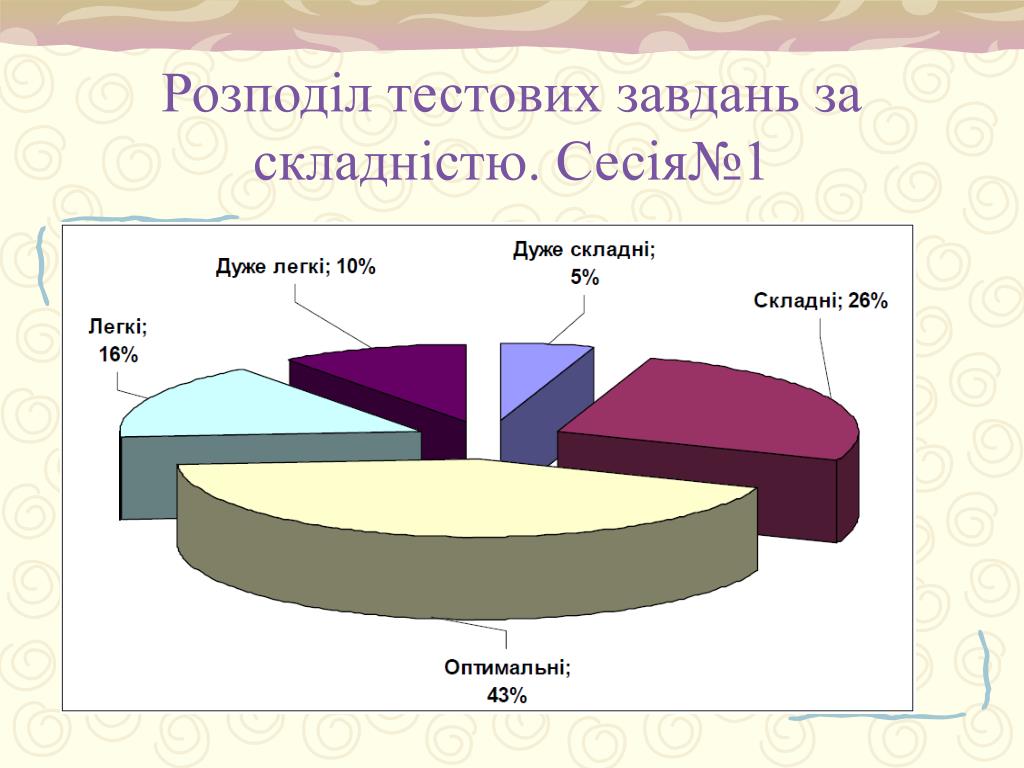 Розподіл тестових завдань за складністю. Сесія№1

Дуже легкі; 10%

Дуже складні; 5%

Складні; 26%

Легкі; 16%

Оптимальні; 43%